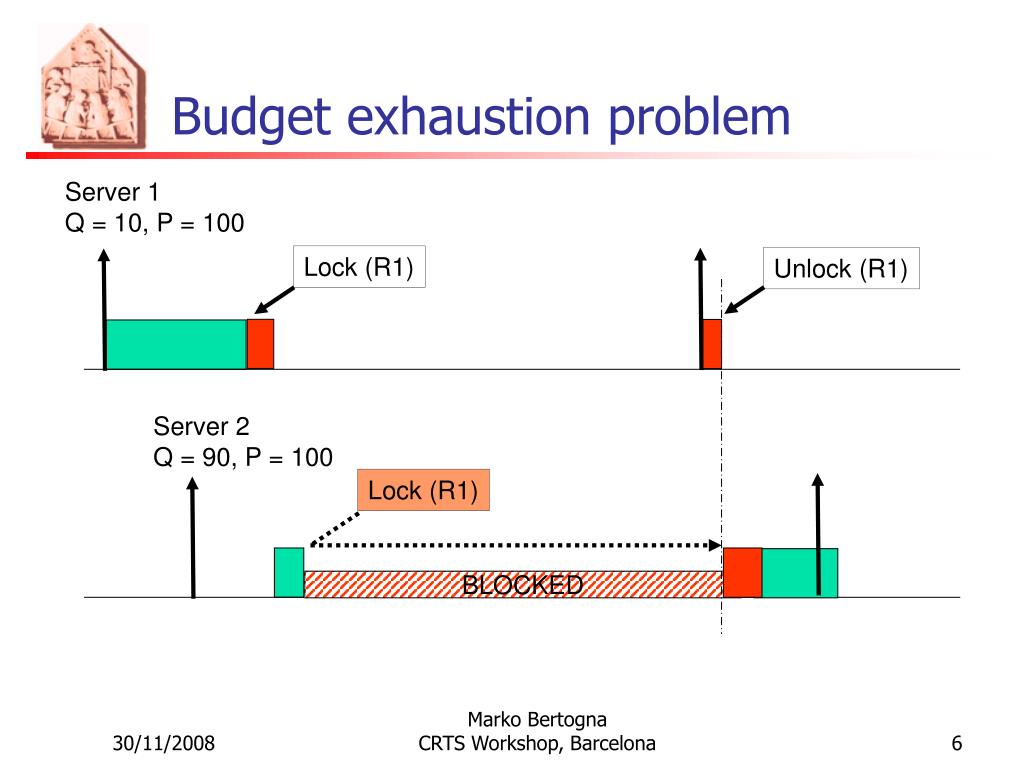 Budget exhaustion problem

Server 1
Q = 10, P = 100

Lock (R1)

Unlock (R1)

Server 2
Q = 90, P = 100

Lock (R1)

BLOCKED

30/11/2008

Marko Bertogna
CRTS Workshop, Barcelona

6